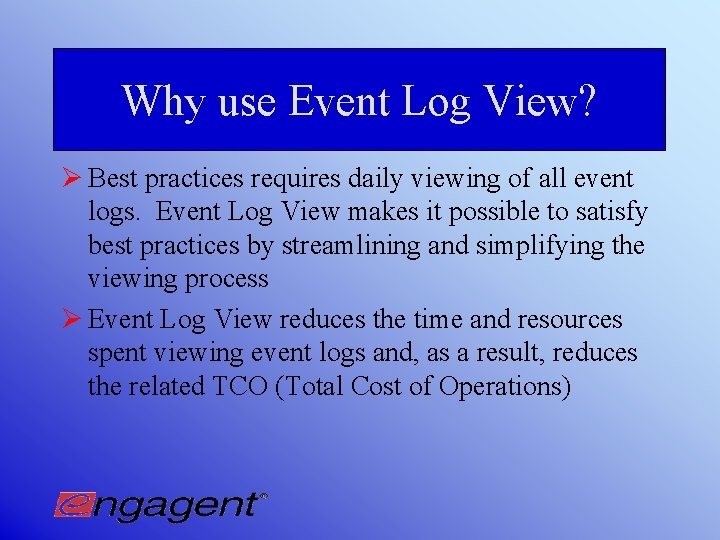 Why use Event Log View?

➢ Best practices requires daily viewing of all event logs. Event Log View makes it possible to satisfy best practices by streamlining and simplifying the viewing process

➢ Event Log View reduces the time and resources spent viewing event logs and, as a result, reduces the related TCO (Total Cost of Operations)

engagent®